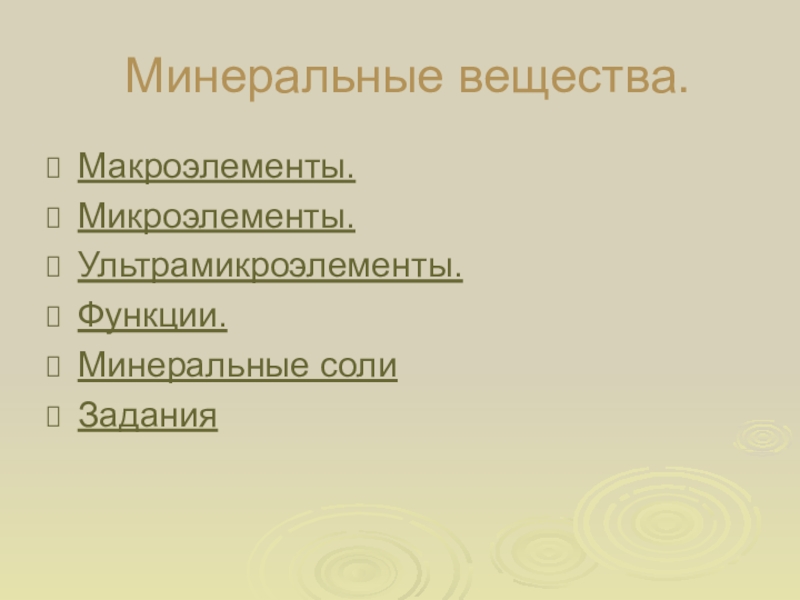 Минеральные вещества.

Макроэлементы.
Микроэлементы.
Ультрамикроэлементы.
Функции.
Минеральные соли
Задания